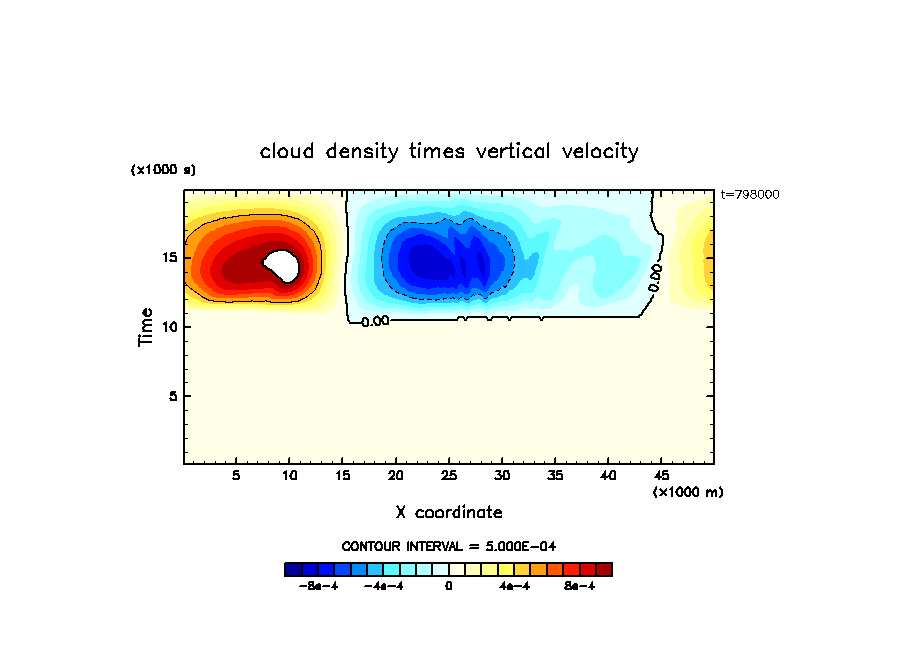 cloud density times vertical velocity

(x1000 s)

t=798000

Time

15

10

5

0.00

0.00

5 10 15 20 25 30 35 40 45

(x1000 m)

X coordinate

CONTOUR INTERVAL = 5.000E-04

-8e-4 -4e-4 0 4e-4 8e-4